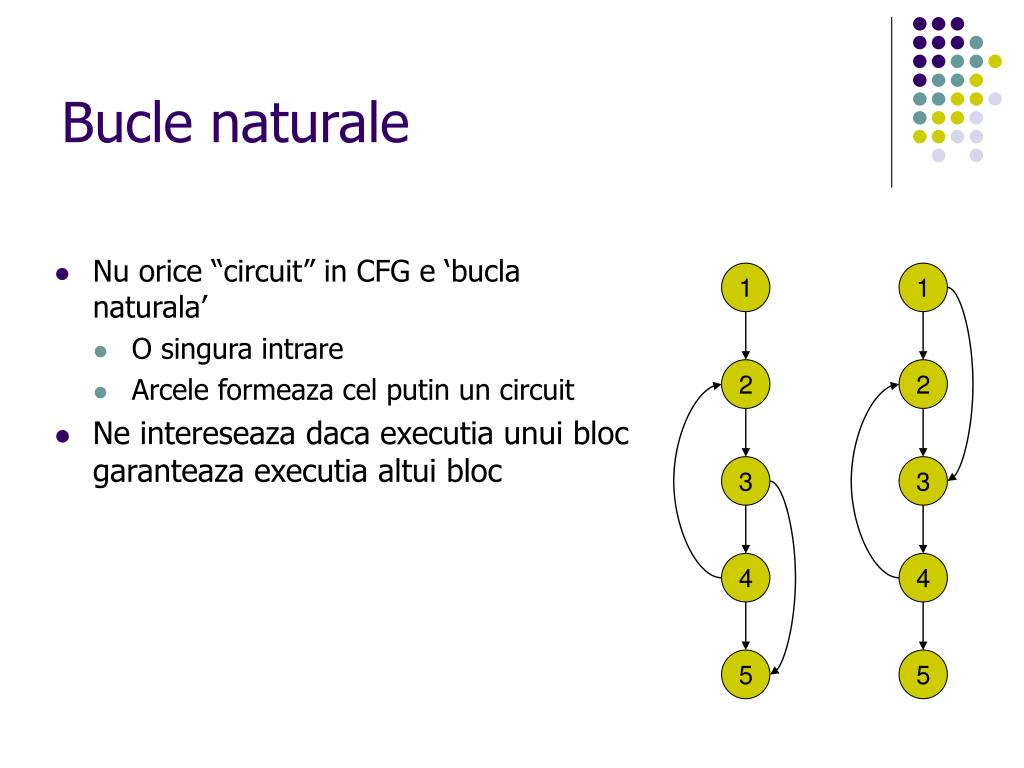 Bucle naturale

- Nu orice “circuit” in CFG e ‘bucla naturala’
  - O singura intrare
  - Arcele formeaza cel putin un circuit
- Ne intereseaza daca executia unui bloc garanteaza executia altui bloc

1
2
3
4
5

1
2
3
4
5